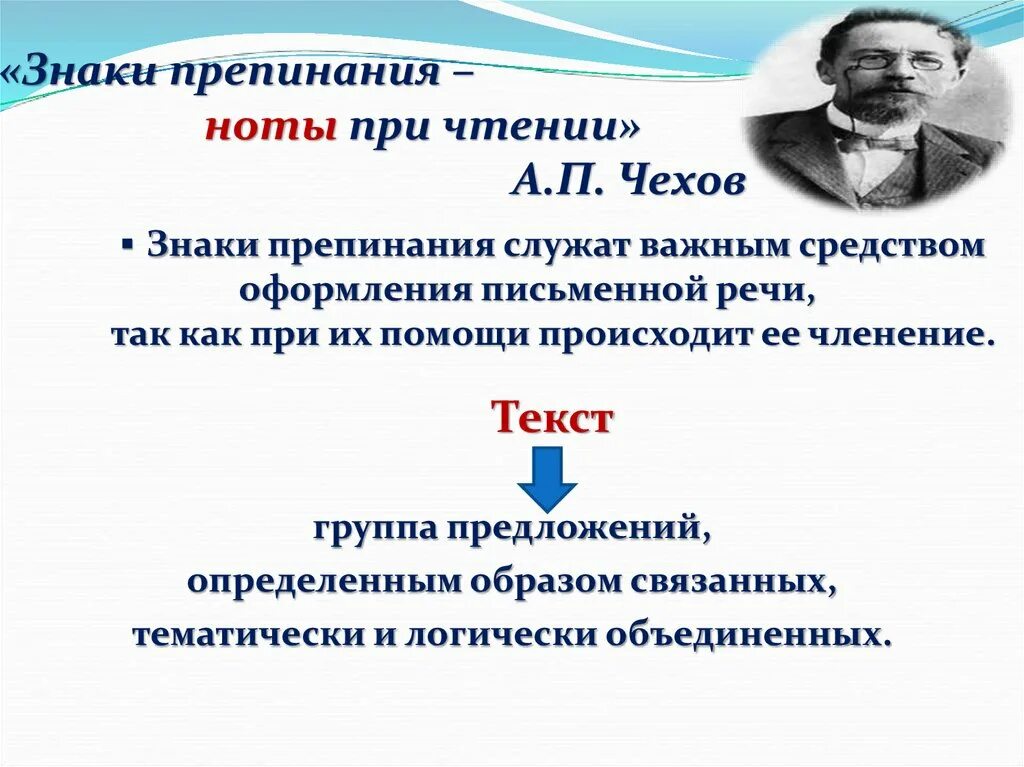 «Знаки препинания – ноты при чтении»
А.П. Чехов

▪ Знаки препинания служат важным средством оформления письменной речи, так как при их помощи происходит ее членение.

Текст

группа предложений, определенным образом связанных, тематически и логически объединенных.